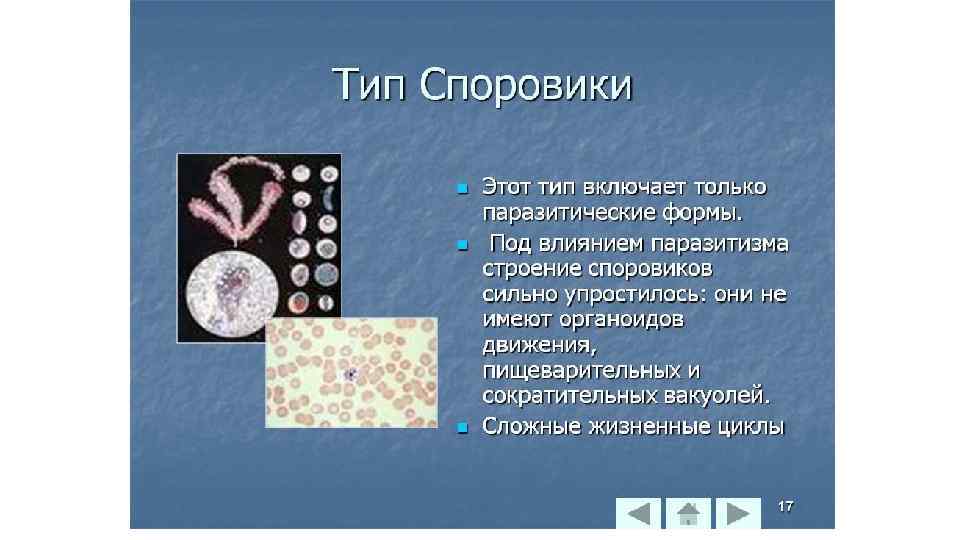 Тип Споровики

- Этот тип включает только паразитические формы.
- Под влиянием паразитизма строение споровиков сильно упростилось: они не имеют органоидов движения, пищеварительных и сократительных вакуолей.
- Сложные жизненные циклы

17